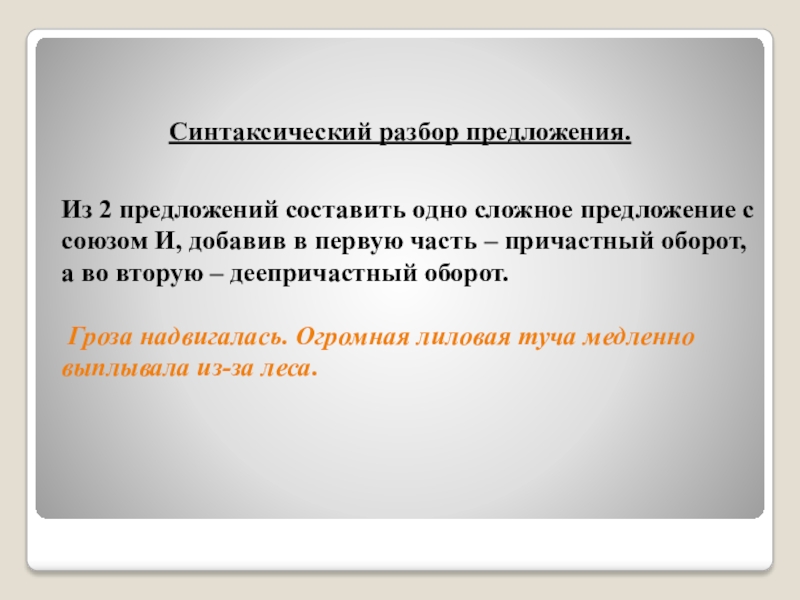 Синтаксический разбор предложения.

Из 2 предложений составить одно сложное предложение с союзом И, добавив в первую часть – причастный оборот, а во вторую – деепричастный оборот.

Гроза надвигалась. Огромная лиловая туча медленно выплывала из-за леса.